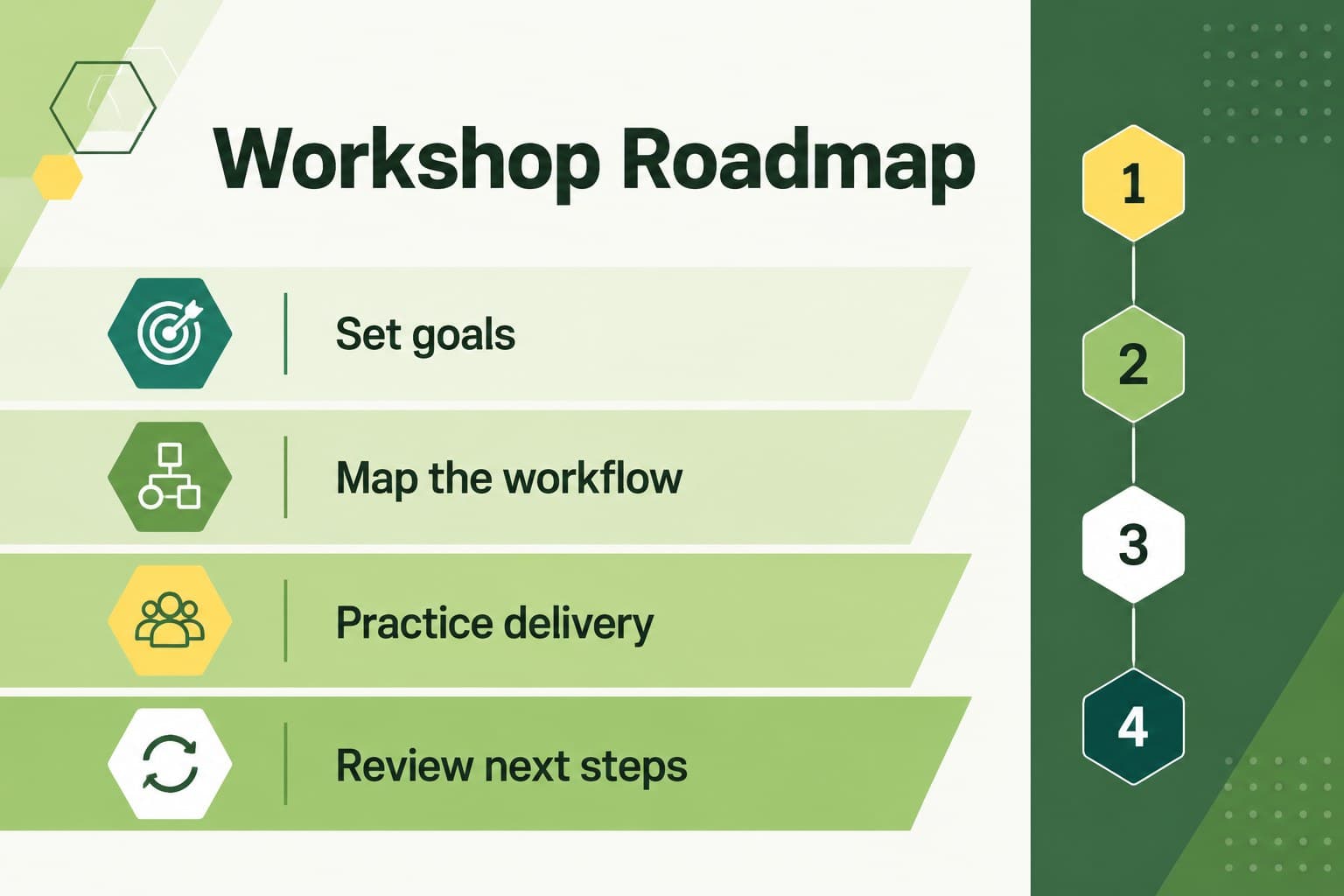 Workshop Roadmap

Set goals

Map the workflow

Practice delivery

Review next steps

1

2

3

4